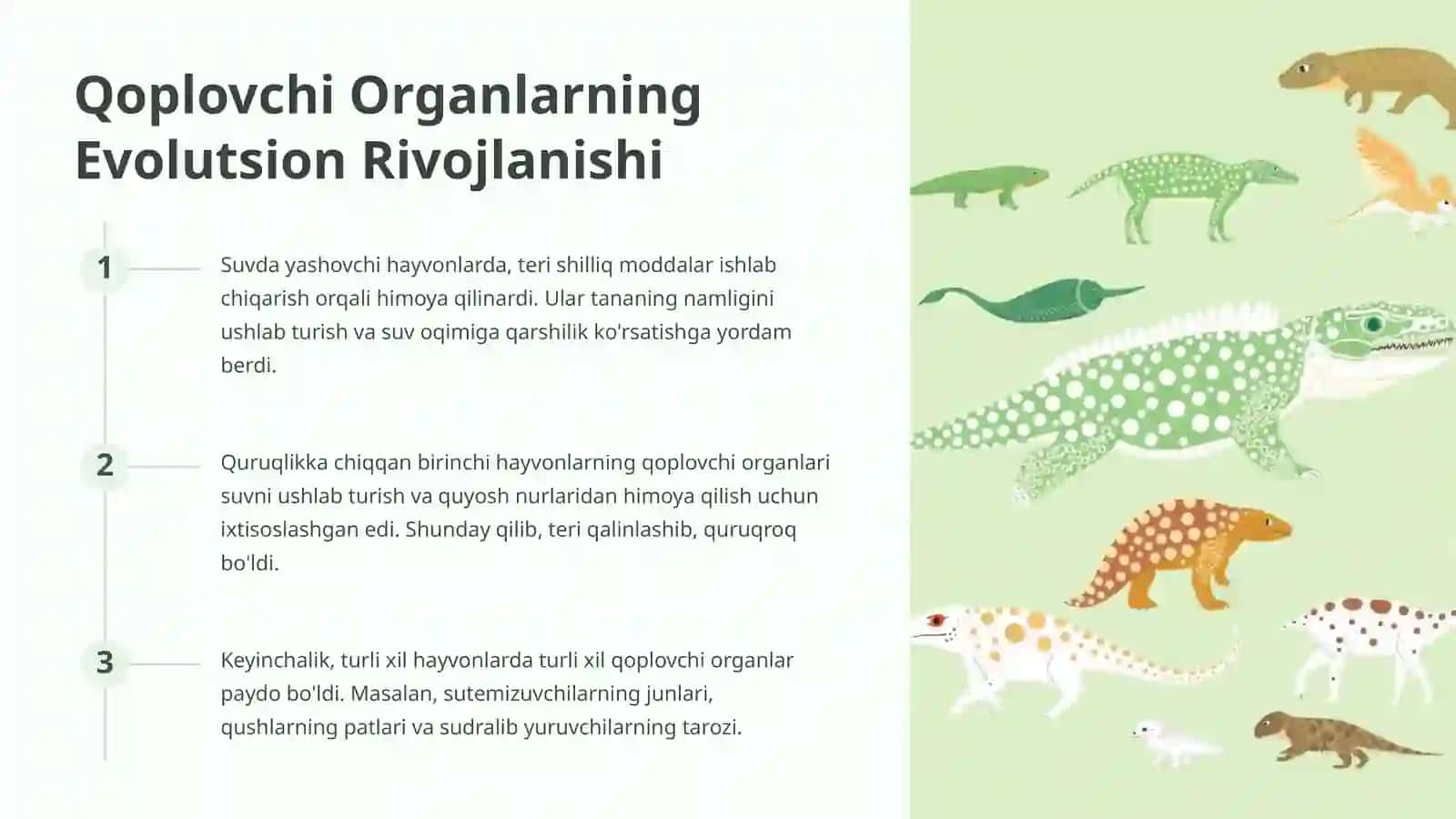 Qoplovchi Organlarning Evolutsion Rivojlanishi

1

Suvda yashovchi hayvonlarda, teri shilliq moddalar ishlab chiqarish orqali himoya qilinardi. Ular tananing namligini ushlab turish va suv oqimiga qarshilik ko'rsatishga yordam berdi.

2

Quruqlikka chiqqan birinchi hayvonlarning qoplovchi organlari suvni ushlab turish va quyosh nurlaridan himoya qilish uchun ixtisoslashgan edi. Shunday qilib, teri qalinlashib, quruqroq bo'ldi.

3

Keyinchalik, turli xil hayvonlarda turli xil qoplovchi organlar paydo bo'ldi. Masalan, sutemizuvchilarning junlari, qushlarning patlari va sudralib yuruvchilarning tarozi.